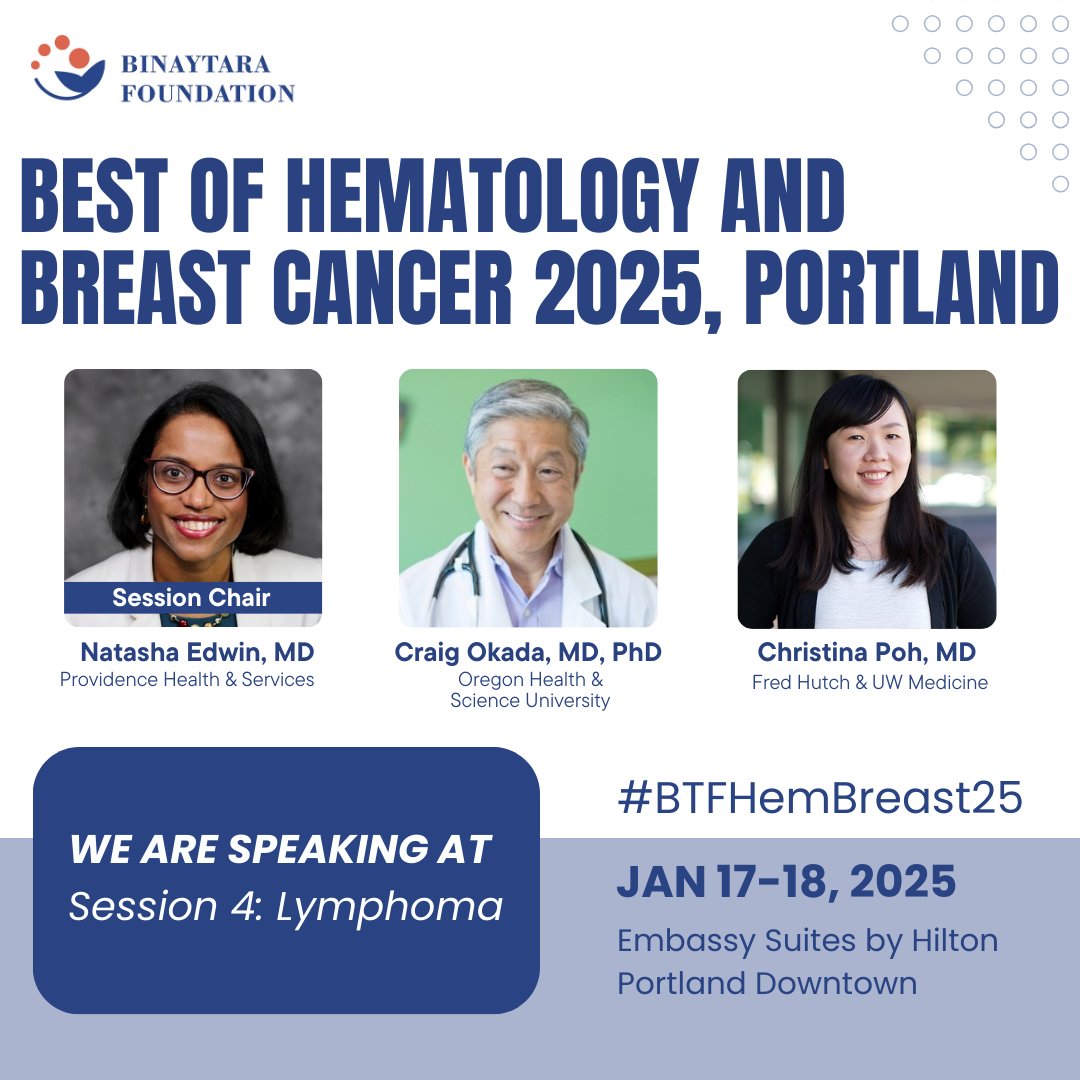 BINAYTARA FOUNDATION

BEST OF HEMATOLOGY AND BREAST CANCER 2025, PORTLAND

Session Chair

Natasha Edwin, MD
Providence Health & Services

Craig Okada, MD, PhD
Oregon Health & Science University

Christina Poh, MD
Fred Hutch & UW Medicine

WE ARE SPEAKING AT
Session 4: Lymphoma

#BTFHemBreast25

JAN 17-18, 2025

Embassy Suites by Hilton Portland Downtown